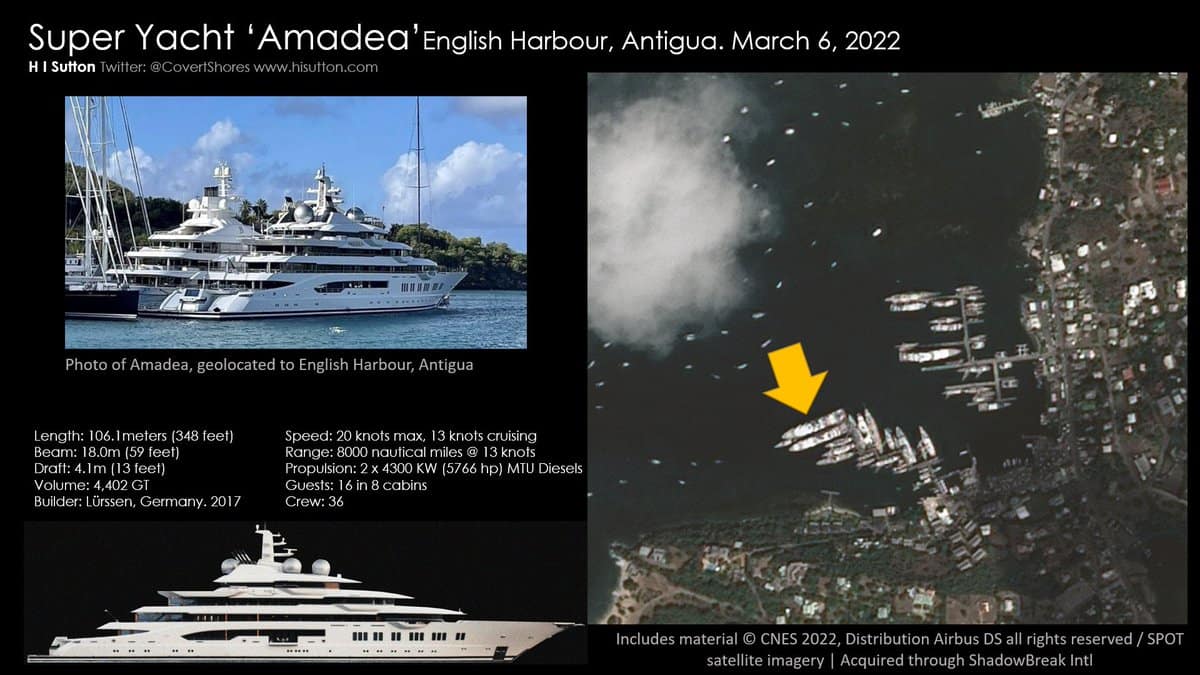 Super Yacht 'Amadea' English Harbour, Antigua. March 6, 2022

H I Sutton Twitter: @CovertShores www.hisutton.com

Photo of Amadea, geolocated to English Harbour, Antigua

Length: 106.1meters (348 feet)
Beam: 18.0m (59 feet)
Draft: 4.1m (13 feet)
Volume: 4,402 GT
Builder: Lürssen, Germany. 2017

Speed: 20 knots max, 13 knots cruising
Range: 8000 nautical miles @ 13 knots
Propulsion: 2 x 4300 KW (5766 hp) MTU Diesels
Guests: 16 in 8 cabins
Crew: 36

Includes material © CNES 2022, Distribution Airbus DS all rights reserved / SPOT satellite imagery | Acquired through ShadowBreak Intl